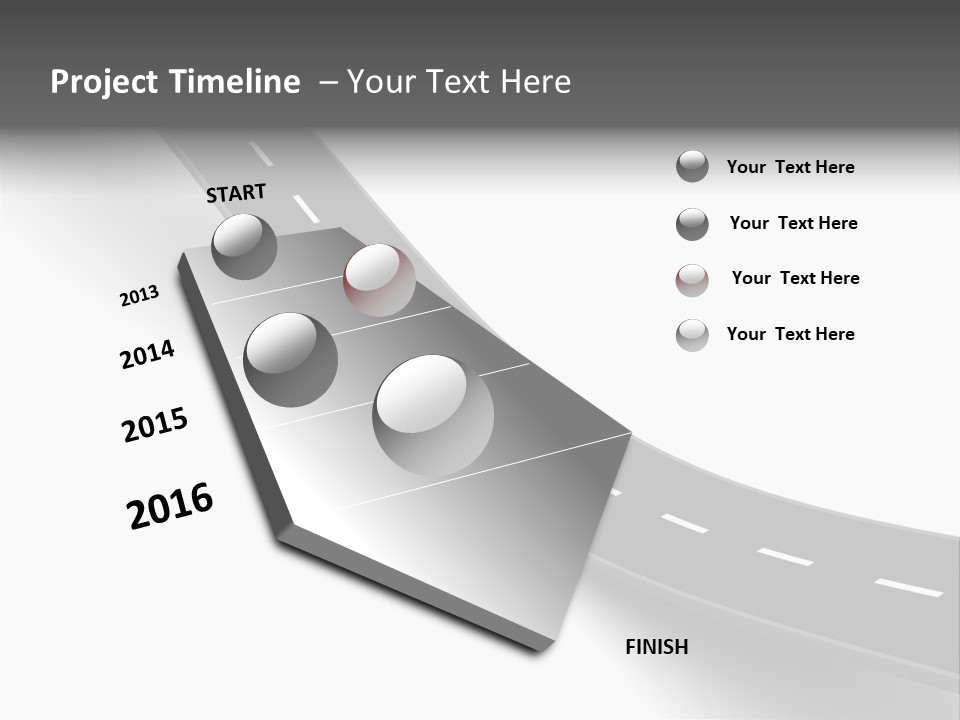 Project Timeline – Your Text Here

START

2013

2014

2015

2016

FINISH

Your Text Here

Your Text Here

Your Text Here

Your Text Here